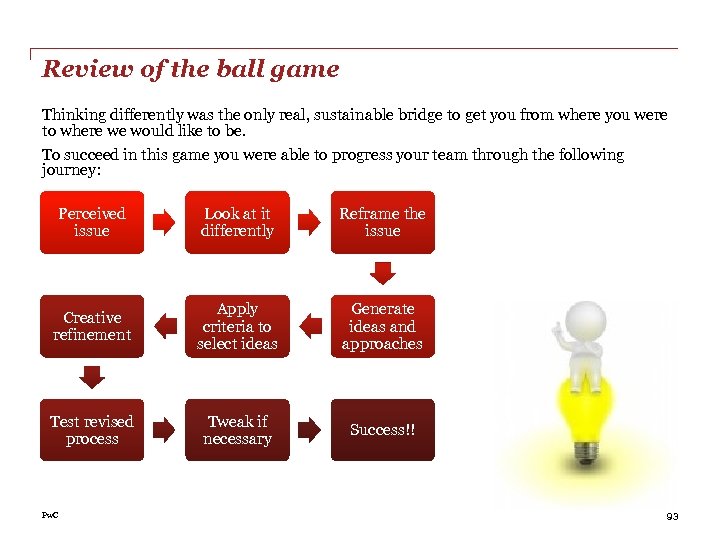 Review of the ball game

Thinking differently was the only real, sustainable bridge to get you from where you were to where we would like to be.

To succeed in this game you were able to progress your team through the following journey:

Perceived issue

Look at it differently

Reframe the issue

Generate ideas and approaches

Apply criteria to select ideas

Creative refinement

Test revised process

Tweak if necessary

Success!!

PwC

93